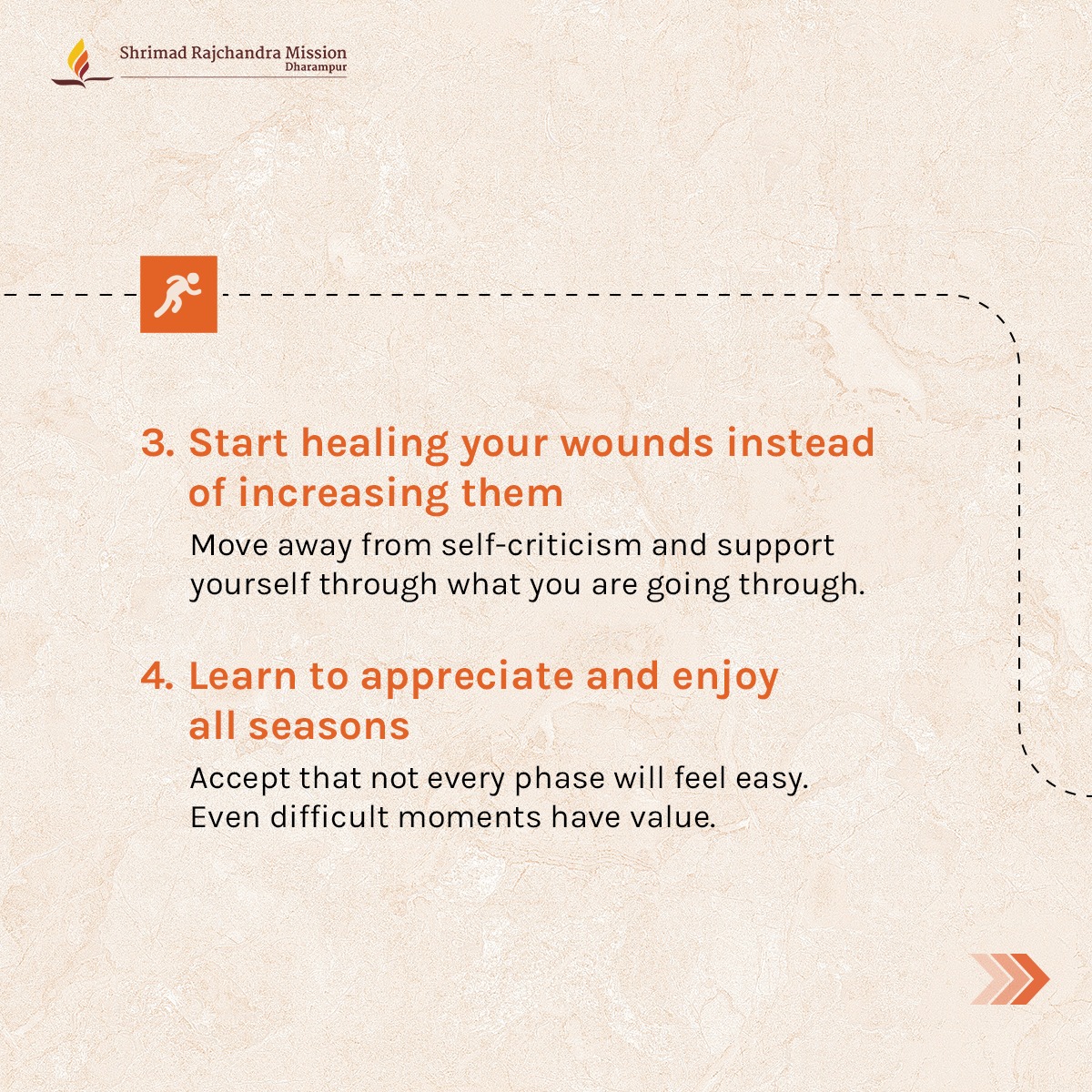 Shrimad Rajchandra Mission
Dharampur

3. Start healing your wounds instead of increasing them

Move away from self-criticism and support yourself through what you are going through.

4. Learn to appreciate and enjoy all seasons

Accept that not every phase will feel easy. Even difficult moments have value.